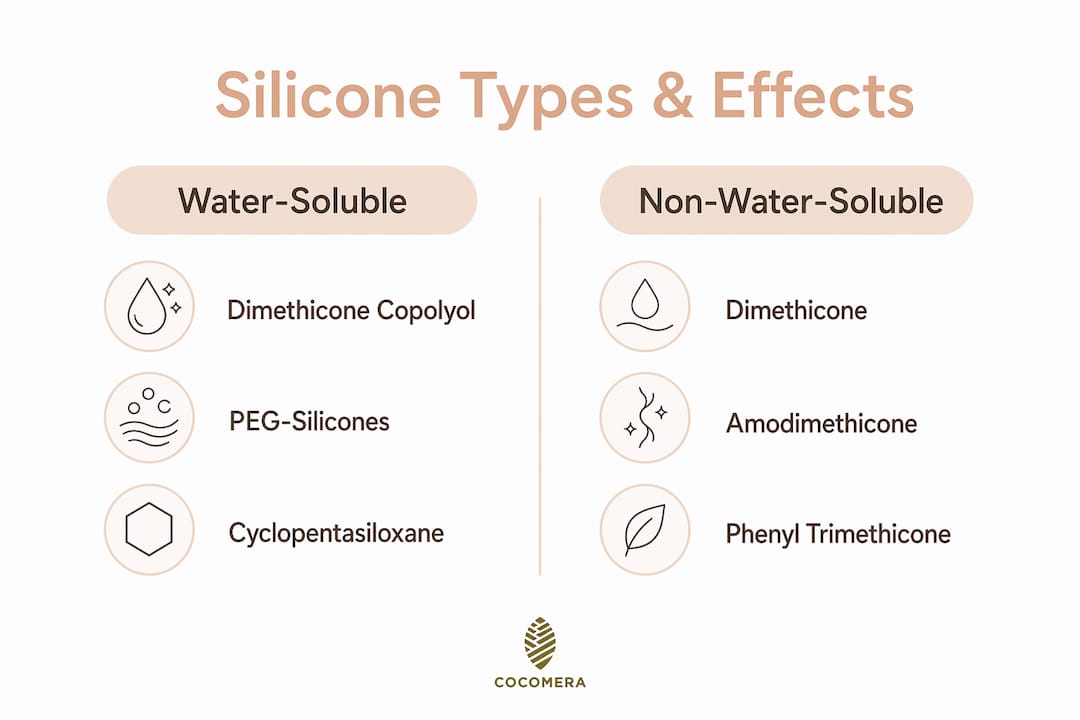 Silicone Types & Effects

Water-Soluble

Dimethicone Copolyol

PEG-Silicones

Cyclopentasiloxane

Non-Water-Soluble

Dimethicone

Amodimethicone

Phenyl Trimethicone

COCOMERA